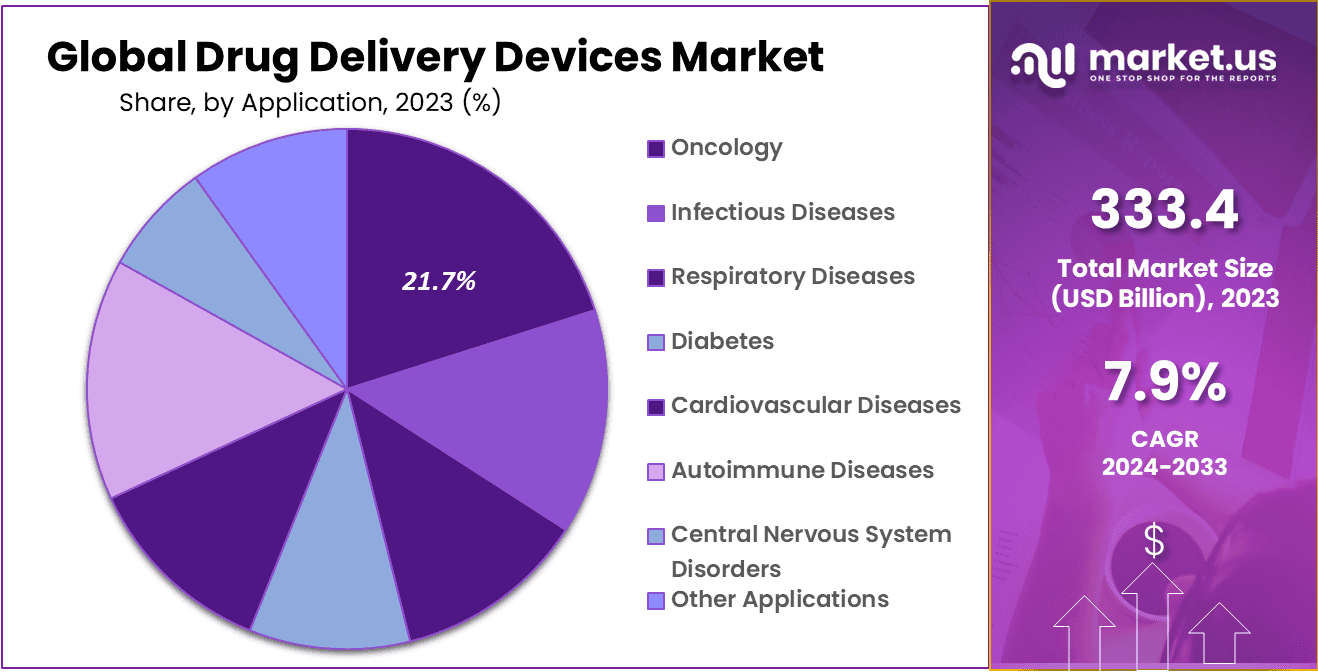 Global Drug Delivery Devices Market
Share, by Application, 2023 (%)

21.7%

Oncology
Infectious Diseases
Respiratory Diseases
Diabetes
Cardiovascular Diseases
Autoimmune Diseases
Central Nervous System Disorders
Other Applications

market.us
ONE STOP SHOP FOR THE REPORTS

333.4
Total Market Size (USD Billion), 2023

7.9%
CAGR
2024-2033

$